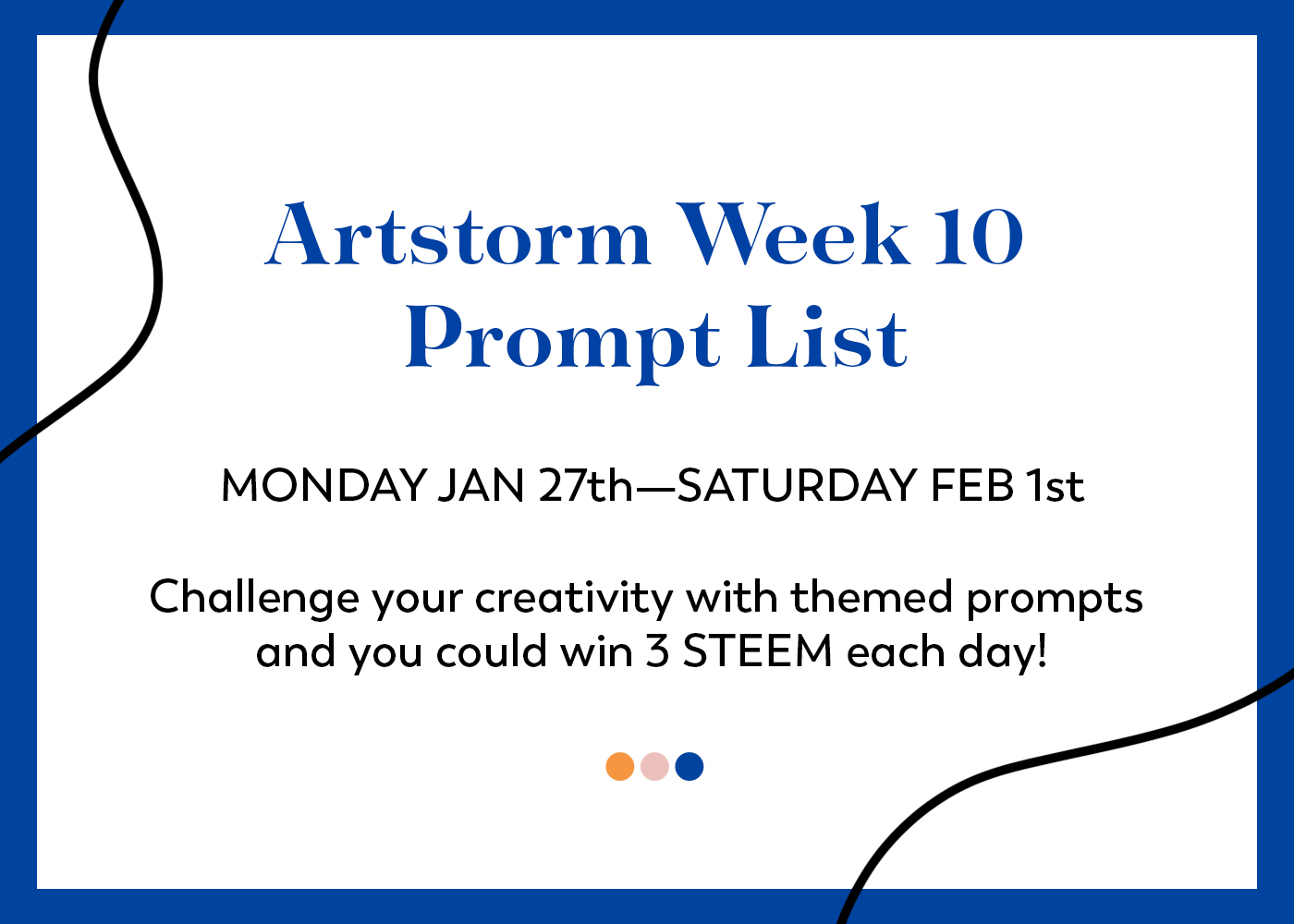 Artstorm Week 10 Prompt List

MONDAY JAN 27th—SATURDAY FEB 1st

Challenge your creativity with themed prompts and you could win 3 STEEM each day!